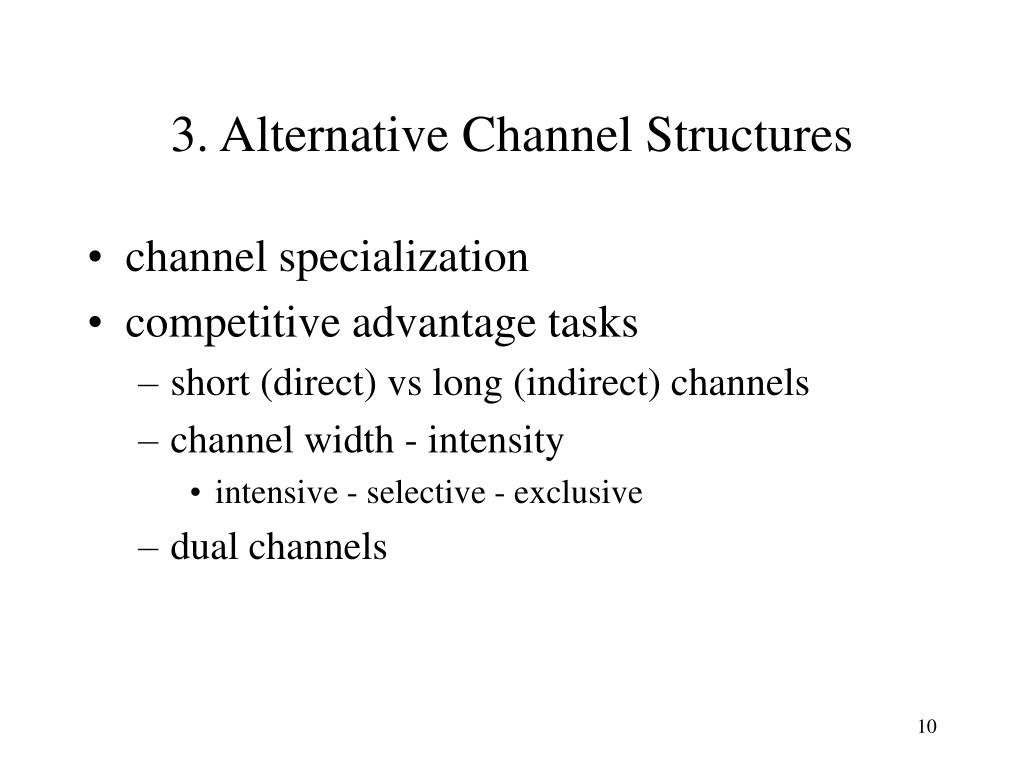 3. Alternative Channel Structures

• channel specialization
• competitive advantage tasks
– short (direct) vs long (indirect) channels
– channel width - intensity
• intensive - selective - exclusive
– dual channels

10